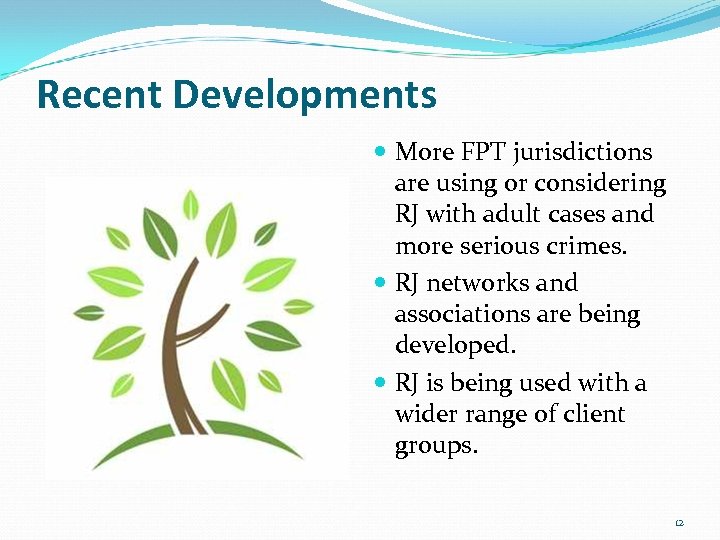 Recent Developments

- More FPT jurisdictions are using or considering RJ with adult cases and more serious crimes.
- RJ networks and associations are being developed.
- RJ is being used with a wider range of client groups.

12